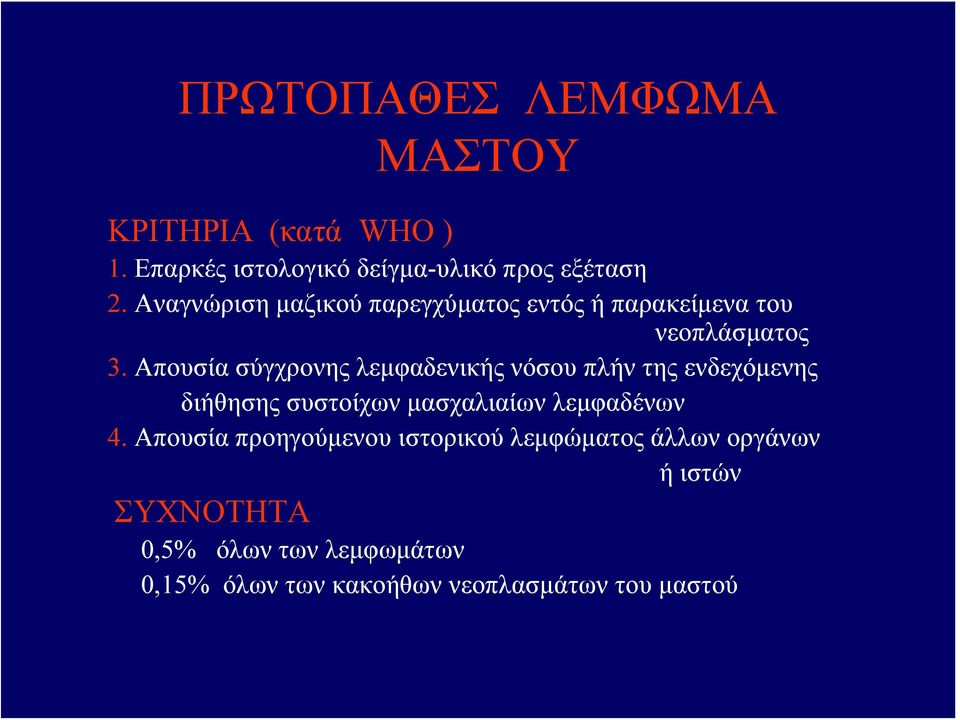 ΠΡΩΤΟΠΑΘΕΣ ΛΕΜΦΩΜΑ ΜΑΣΤΟΥ

ΚΡΙΤΗΡΙΑ (κατά WHO )
1. Επαρκές ιστολογικό δείγμα-υλικό προς εξέταση
2. Αναγνώριση μαζικού παρεγχύματος εντός ή παρακείμενα του νεοπλάσματος
3. Απουσία σύγχρονης λεμφαδενικής νόσου πλήν της ενδεχόμενης διήθησης συστοίχων μασχαλιαίων λεμφαδένων
4. Απουσία προηγούμενου ιστορικού λεμφώματος άλλων οργάνων ή ιστών

ΣΥΧΝΟΤΗΤΑ
0,5% όλων των λεμφωμάτων
0,15% όλων των κακοήθων νεοπλασμάτων του μαστού